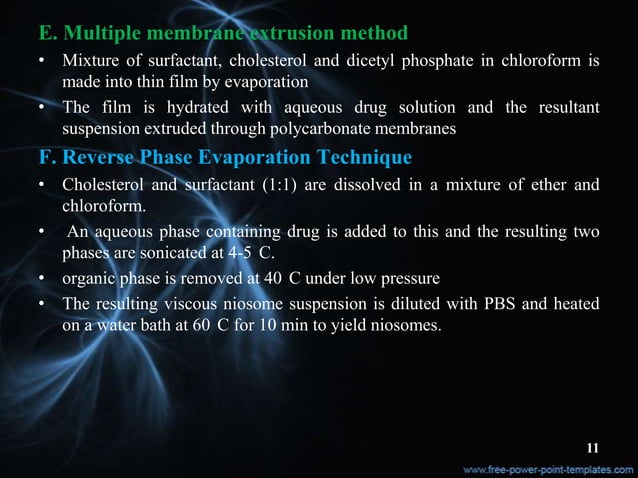 E. Multiple membrane extrusion method

• Mixture of surfactant, cholesterol and dicetyl phosphate in chloroform is made into thin film by evaporation

• The film is hydrated with aqueous drug solution and the resultant suspension extruded through polycarbonate membranes

F. Reverse Phase Evaporation Technique

• Cholesterol and surfactant (1:1) are dissolved in a mixture of ether and chloroform.

• An aqueous phase containing drug is added to this and the resulting two phases are sonicated at 4-5 C.

• organic phase is removed at 40 C under low pressure

• The resulting viscous niosome suspension is diluted with PBS and heated on a water bath at 60 C for 10 min to yield niosomes.

11

www.free-power-point-templates.com